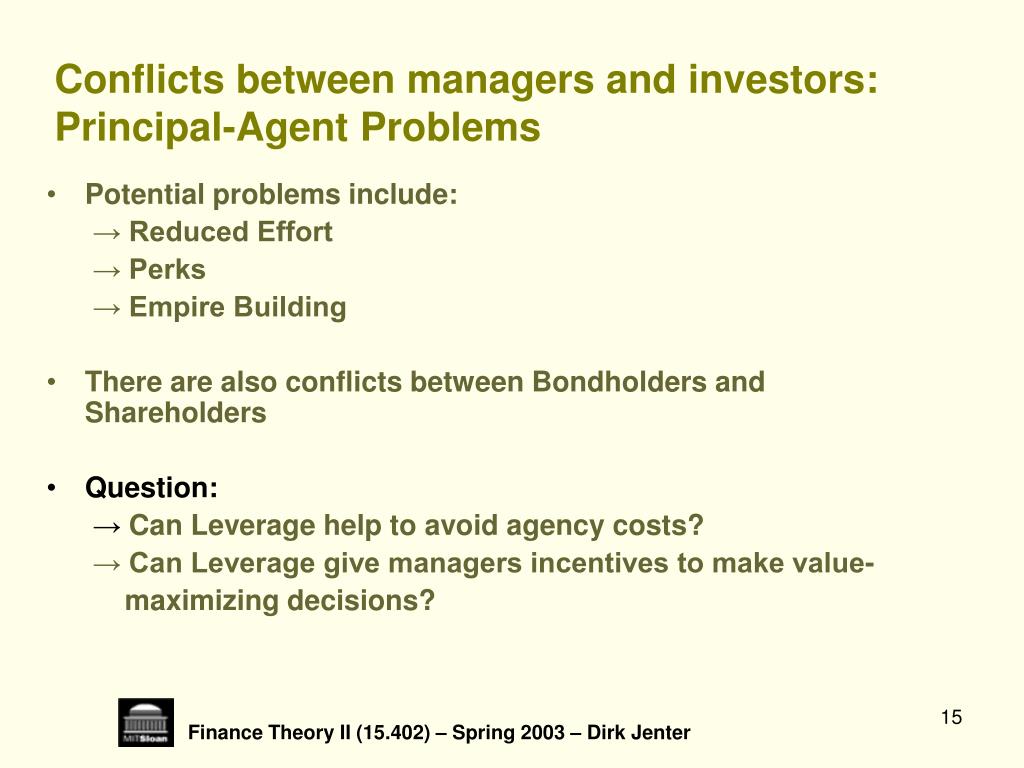 Conflicts between managers and investors: Principal-Agent Problems

• Potential problems include:
→ Reduced Effort
→ Perks
→ Empire Building

• There are also conflicts between Bondholders and Shareholders

• Question:
→ Can Leverage help to avoid agency costs?
→ Can Leverage give managers incentives to make value-maximizing decisions?

MITSloan

Finance Theory II (15.402) – Spring 2003 – Dirk Jenter

15